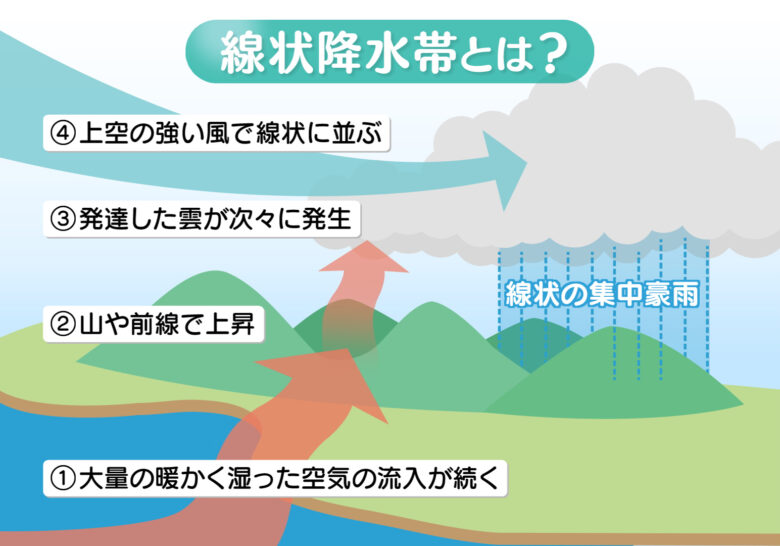 線状降水帯とは？

④上空の強い風で線状に並ぶ

③発達した雲が次々に発生

線状の集中豪雨

②山や前線で上昇

①大量の暖かく湿った空気の流入が続く